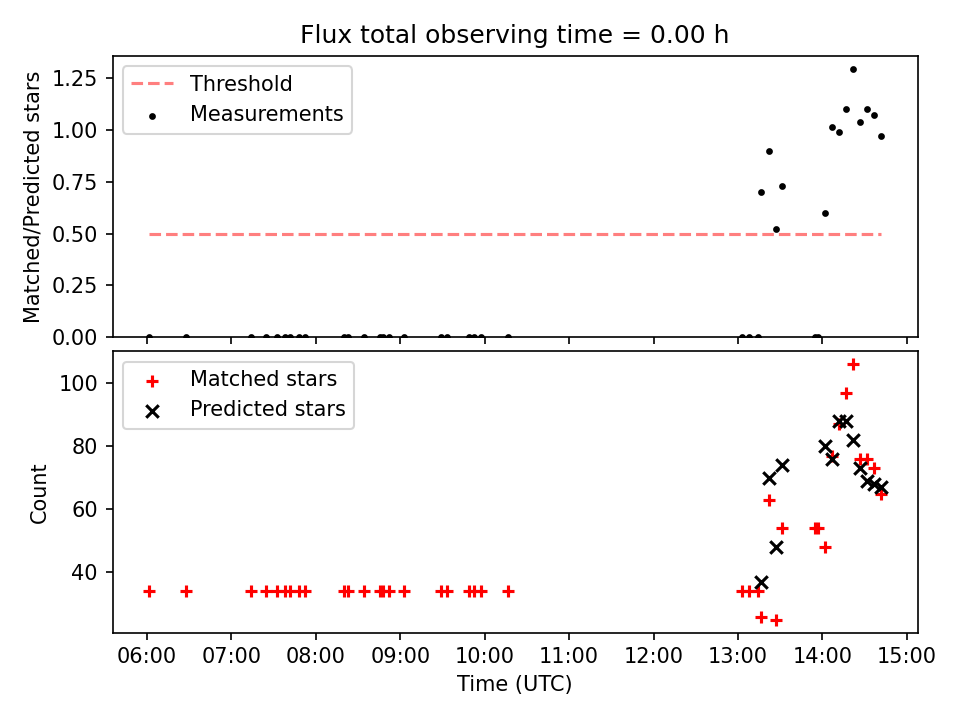 Flux total observing time = 0.00 h

Threshold
Measurements

Matched/Predicted stars

1.25
1.00
0.75
0.50
0.25
0.00

Matched stars
Predicted stars

Count

100
80
60
40

06:00 07:00 08:00 09:00 10:00 11:00 12:00 13:00 14:00 15:00

Time (UTC)